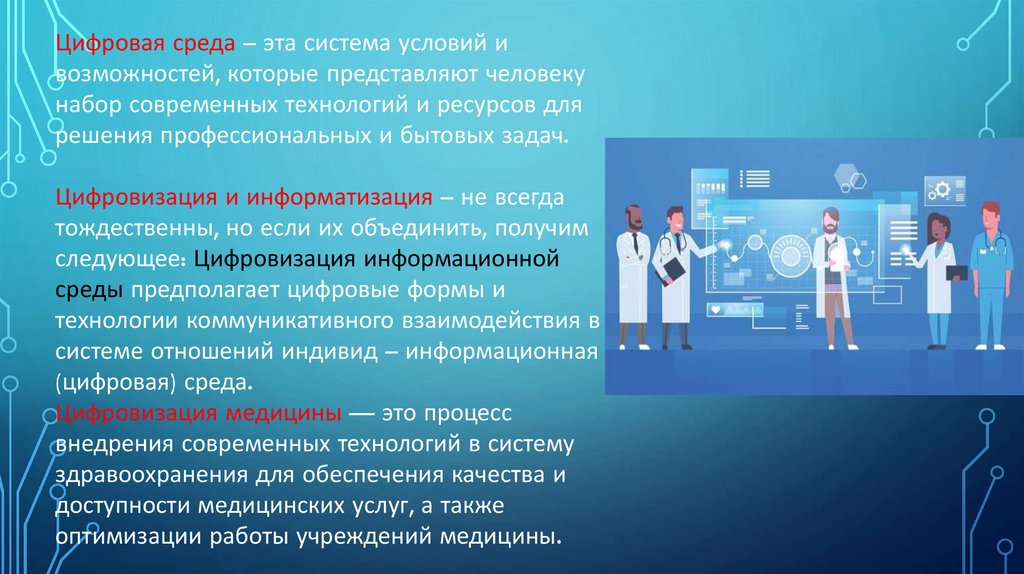 Цифровая среда – эта система условий и возможностей, которые представляют человеку набор современных технологий и ресурсов для решения профессиональных и бытовых задач.

Цифровизация и информатизация – не всегда тождественны, но если их объединить, получим следующее: Цифровизация информационной среды предполагает цифровые формы и технологии коммуникативного взаимодействия в системе отношений индивид – информационная (цифровая) среда.
Цифровизация медицины — это процесс внедрения современных технологий в систему здравоохранения для обеспечения качества и доступности медицинских услуг, а также оптимизации работы учреждений медицины.